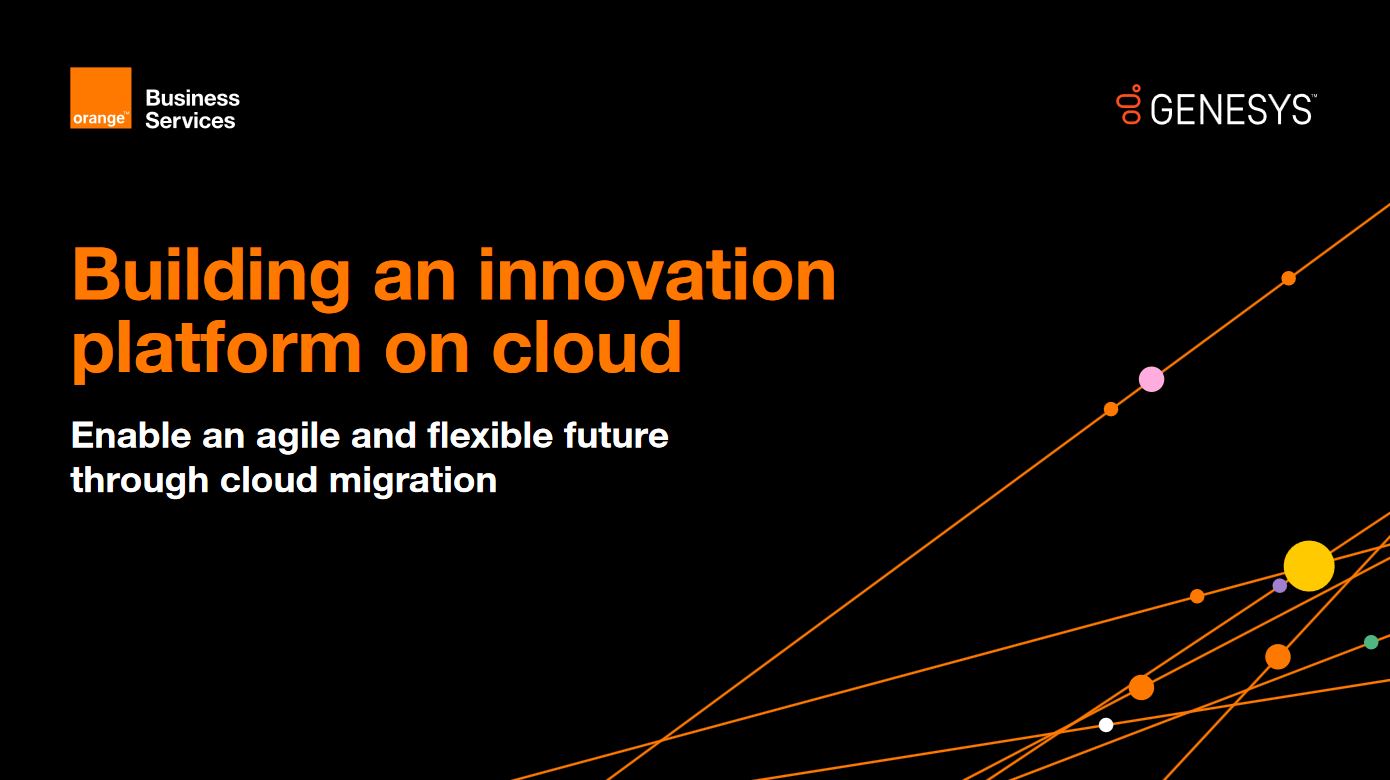 orange™ Business Services

GENESYS™

Building an innovation platform on cloud

Enable an agile and flexible future through cloud migration